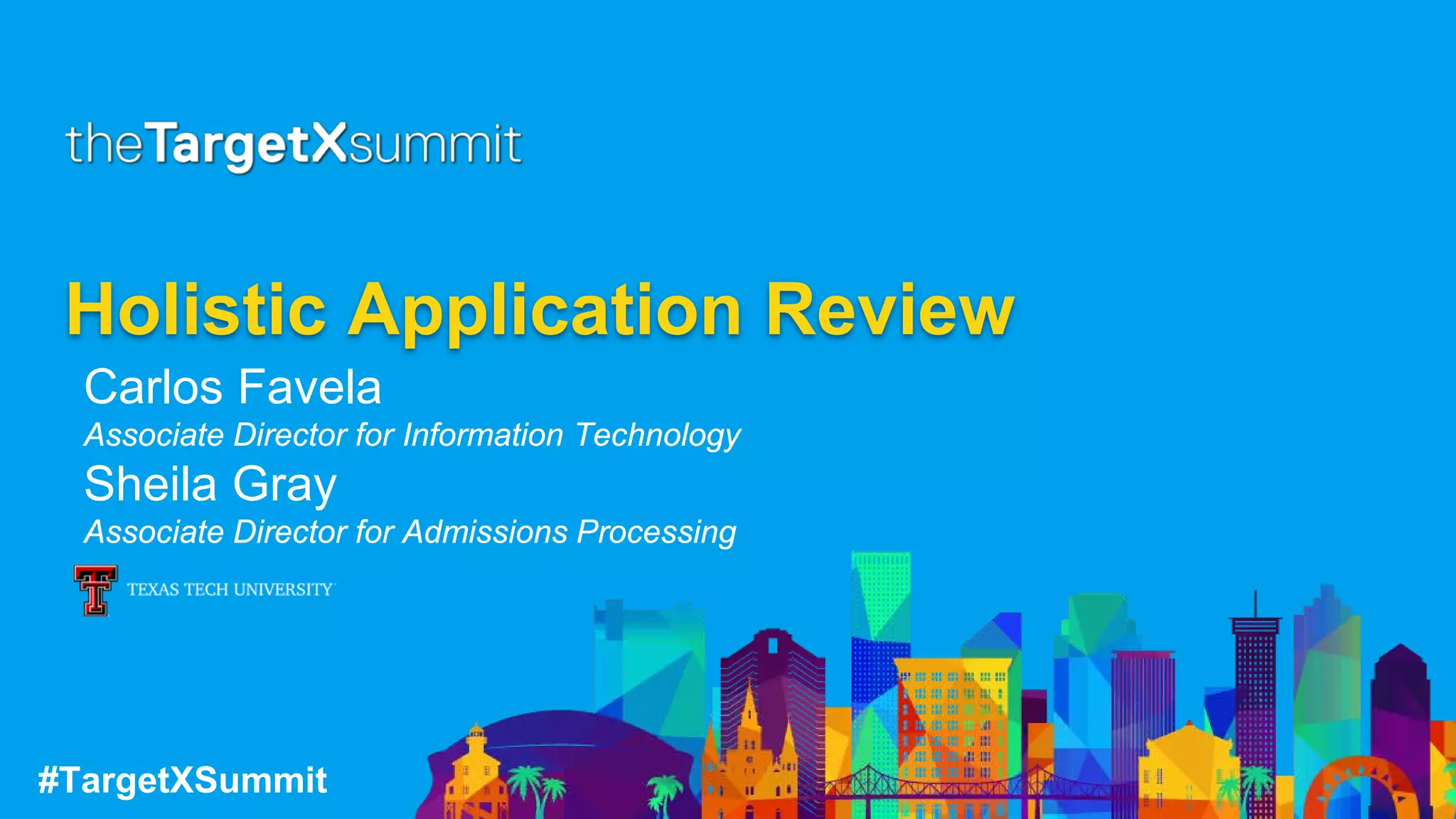 theTargetXsummit

Holistic Application Review

Carlos Favela

Associate Director for Information Technology

Sheila Gray

Associate Director for Admissions Processing

TEXAS TECH UNIVERSITY

#TargetXSummit